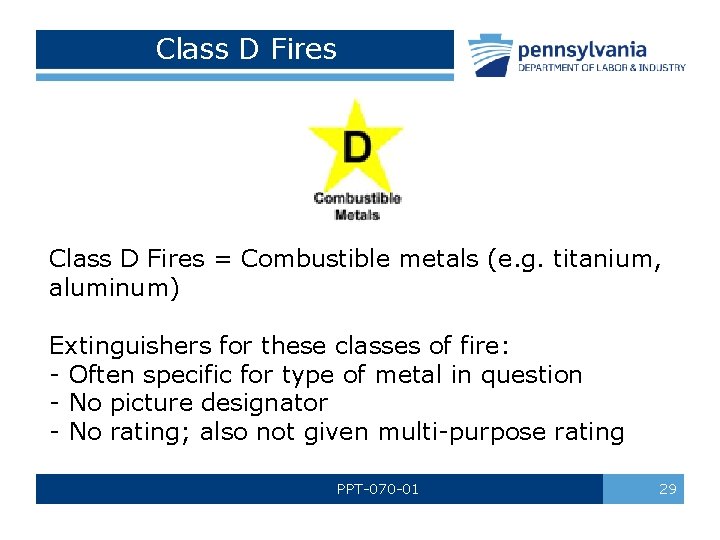 Class D Fires

pennsylvania
DEPARTMENT OF LABOR & INDUSTRY

D
Combustible Metals

Class D Fires = Combustible metals (e.g. titanium, aluminum)

Extinguishers for these classes of fire:
- Often specific for type of metal in question
- No picture designator
- No rating; also not given multi-purpose rating

PPT-070-01

29